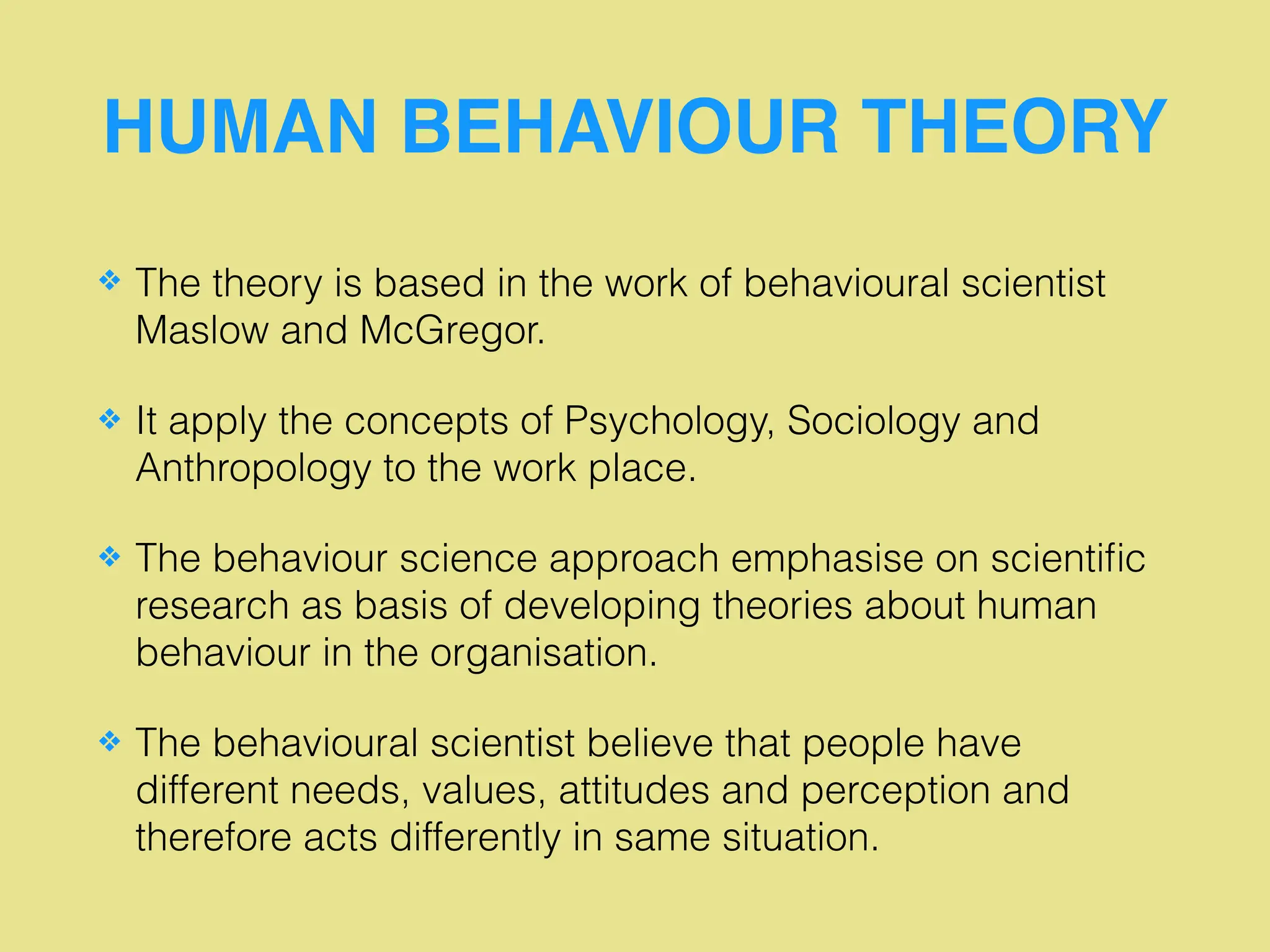 HUMAN BEHAVIOUR THEORY

❖ The theory is based in the work of behavioural scientist Maslow and McGregor.

❖ It apply the concepts of Psychology, Sociology and Anthropology to the work place.

❖ The behaviour science approach emphasise on scientific research as basis of developing theories about human behaviour in the organisation.

❖ The behavioural scientist believe that people have different needs, values, attitudes and perception and therefore acts differently in same situation.